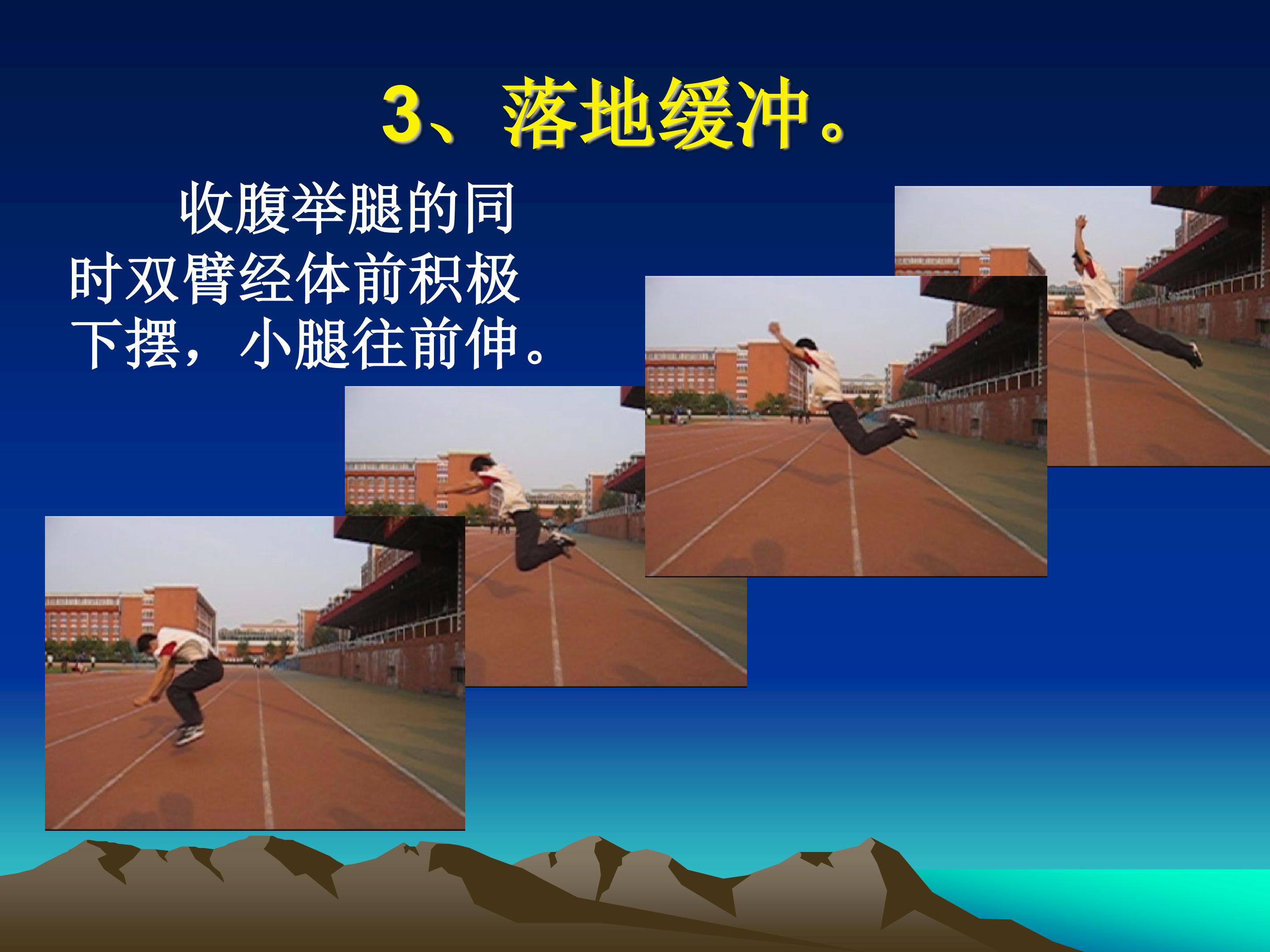 3、落地缓冲。

收腹举腿的同时双臂经体前积极下摆，小腿往前伸。